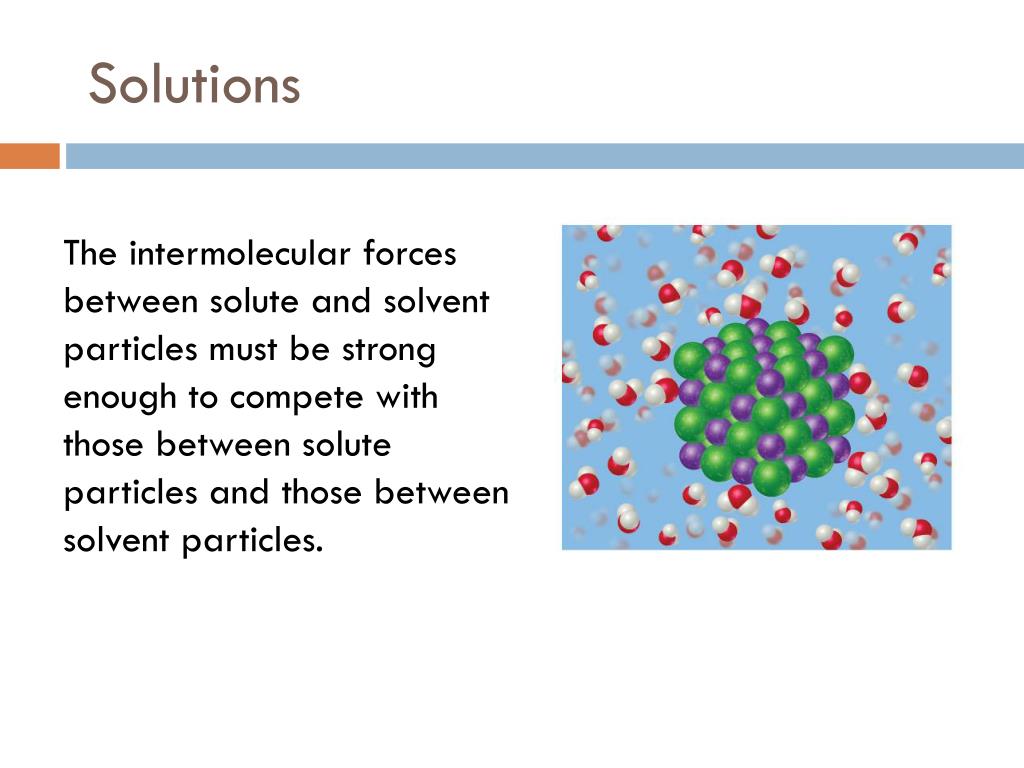 Solutions

The intermolecular forces between solute and solvent particles must be strong enough to compete with those between solute particles and those between solvent particles.